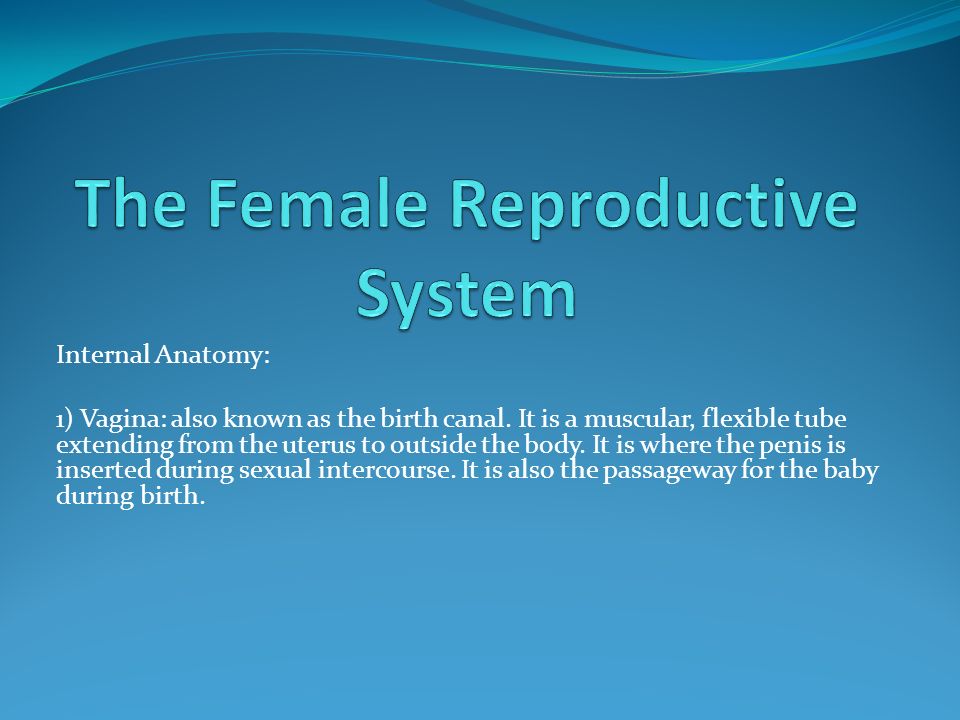 The Female Reproductive System

Internal Anatomy:

1) Vagina: also known as the birth canal. It is a muscular, flexible tube extending from the uterus to outside the body. It is where the penis is inserted during sexual intercourse. It is also the passageway for the baby during birth.